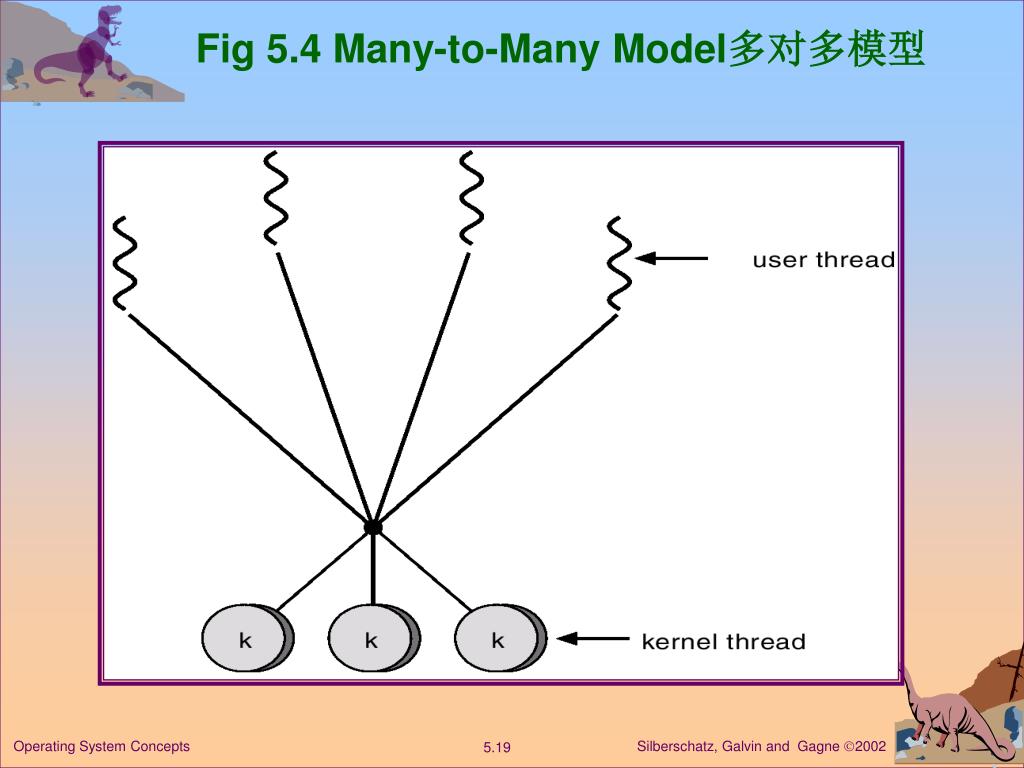 Fig 5.4 Many-to-Many Model多对多模型

user thread

k k k

kernel thread

Operating System Concepts

5.19

Silberschatz, Galvin and Gagne ©2002